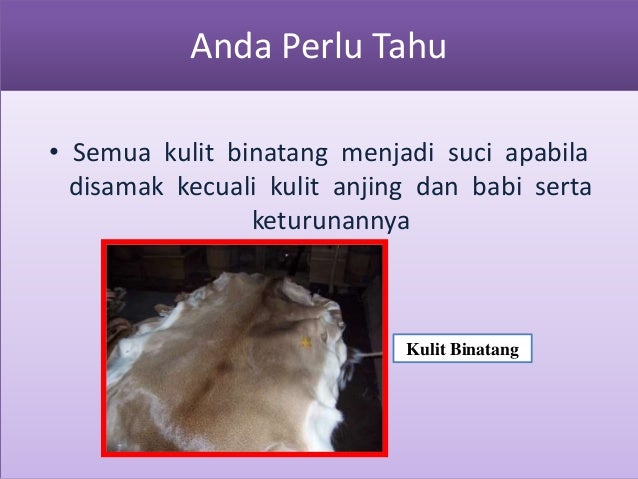 Anda Perlu Tahu

• Semua kulit binatang menjadi suci apabila disamak kecuali kulit anjing dan babi serta keturunannya

Kulit Binatang